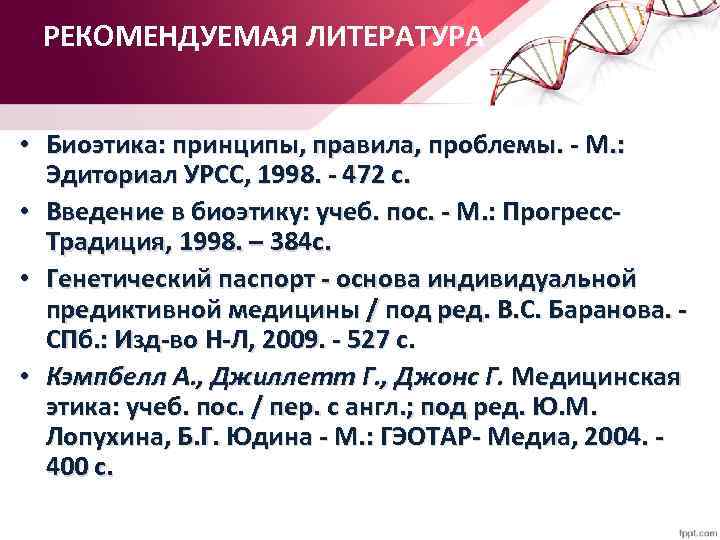 РЕКОМЕНДУЕМАЯ ЛИТЕРАТУРА

• Биоэтика: принципы, правила, проблемы. - М.: Эдиториал УРСС, 1998. - 472 с.

• Введение в биоэтику: учеб. пос. - М.: Прогресс-Традиция, 1998. – 384с.

• Генетический паспорт - основа индивидуальной предиктивной медицины / под ред. В.С. Баранова. - СПб.: Изд-во Н-Л, 2009. - 527 с.

• Кэмпбелл А., Джиллетт Г., Джонс Г. Медицинская этика: учеб. пос. / пер. с англ.; под ред. Ю.М. Лопухина, Б.Г. Юдина - М.: ГЭОТАР- Медиа, 2004. - 400 с.

fppt.com